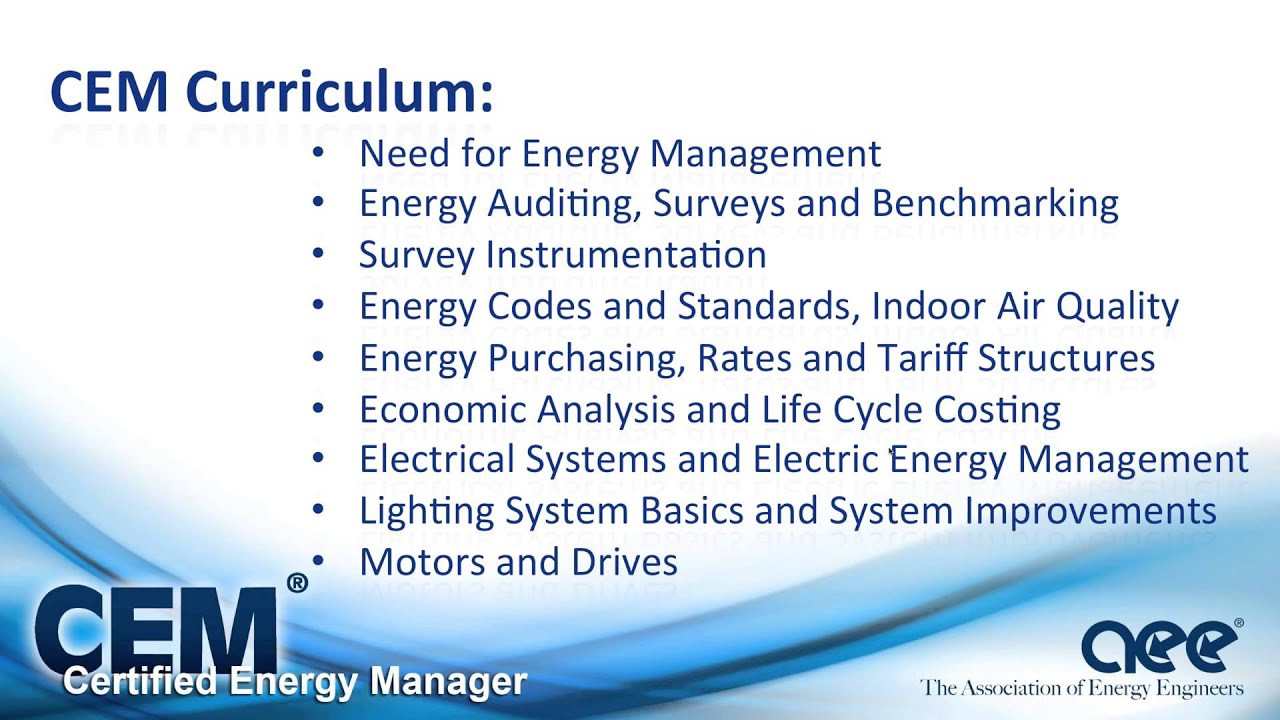 CEM Curriculum:

• Need for Energy Management
• Energy Auditing, Surveys and Benchmarking
• Survey Instrumentation
• Energy Codes and Standards, Indoor Air Quality
• Energy Purchasing, Rates and Tariff Structures
• Economic Analysis and Life Cycle Costing
• Electrical Systems and Electric Energy Management
• Lighting System Basics and System Improvements
• Motors and Drives

CEM®
Certified Energy Manager

aee®
The Association of Energy Engineers